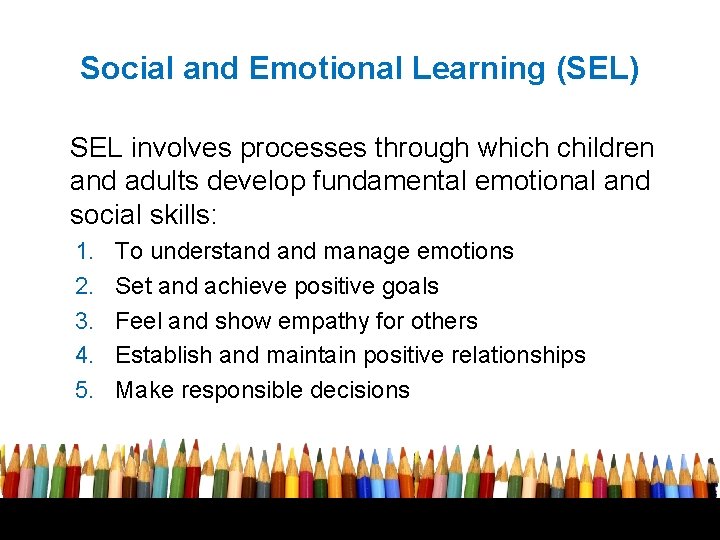 Social and Emotional Learning (SEL)

SEL involves processes through which children and adults develop fundamental emotional and social skills:

1. To understand and manage emotions
2. Set and achieve positive goals
3. Feel and show empathy for others
4. Establish and maintain positive relationships
5. Make responsible decisions